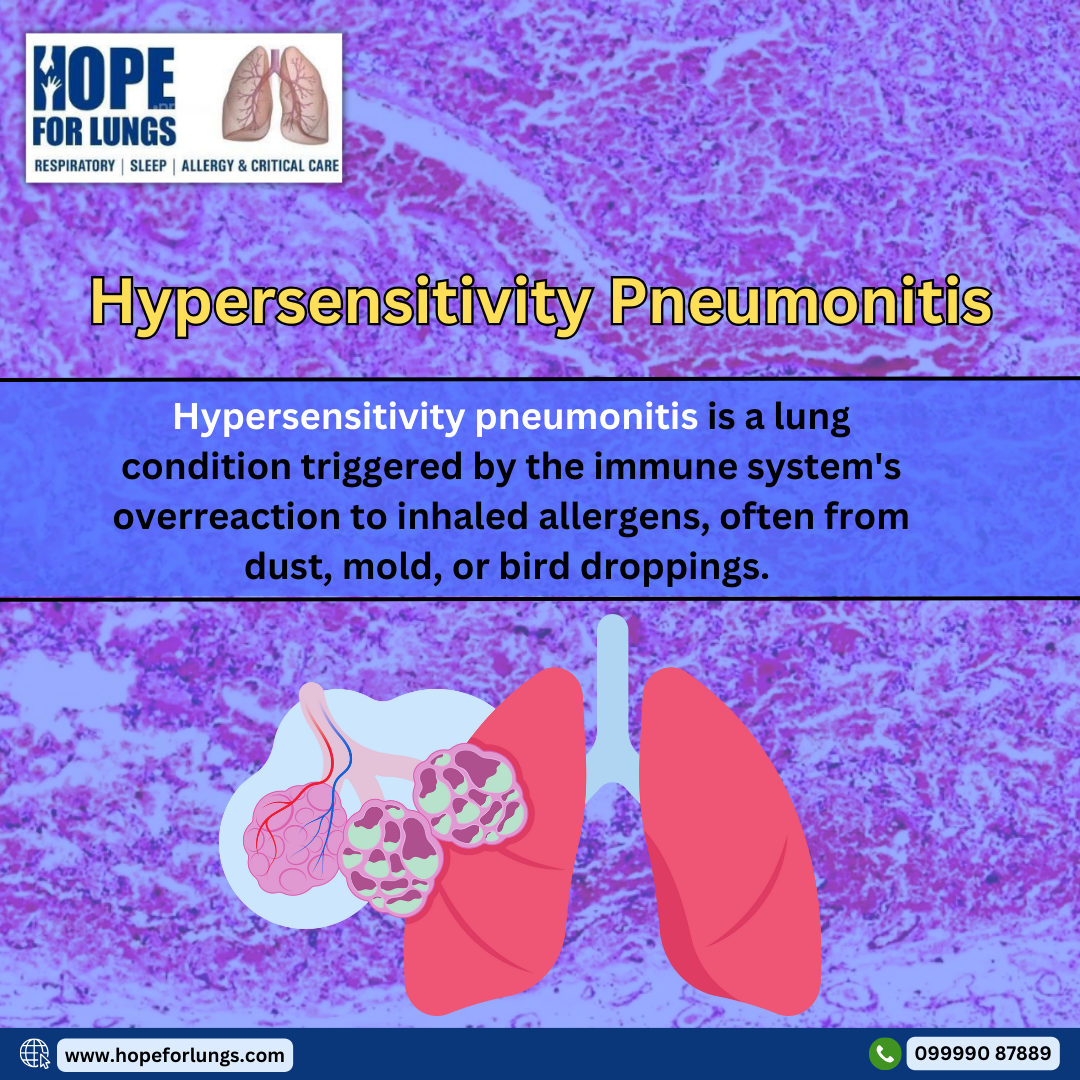 HOPE FOR LUNGS
RESPIRATORY | SLEEP | ALLERGY & CRITICAL CARE

Hypersensitivity Pneumonitis

Hypersensitivity pneumonitis is a lung condition triggered by the immune system's overreaction to inhaled allergens, often from dust, mold, or bird droppings.

www.hopeforlungs.com

099990 87889